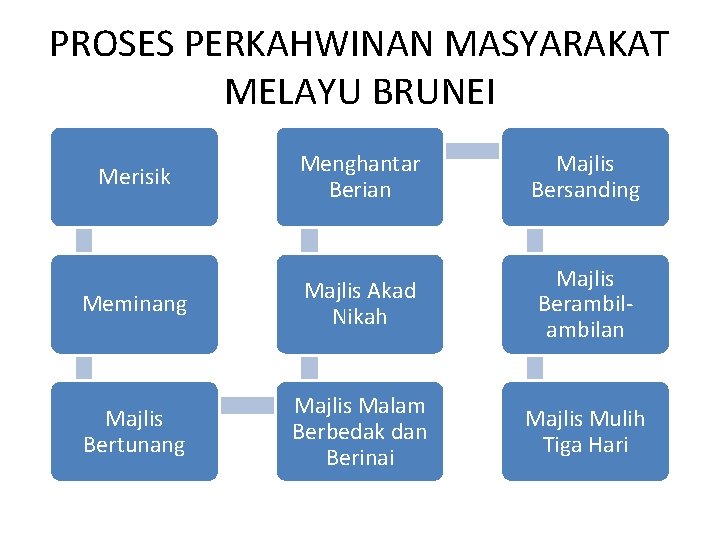 PROSES PERKAHWINAN MASYARAKAT MELAYU BRUNEI

Merisik

Meminang

Majlis Bertunang

Majlis Malam Berbedak dan Berinai

Majlis Akad Nikah

Menghantar Berian

Majlis Bersanding

Majlis Berambil-ambilan

Majlis Mulih Tiga Hari